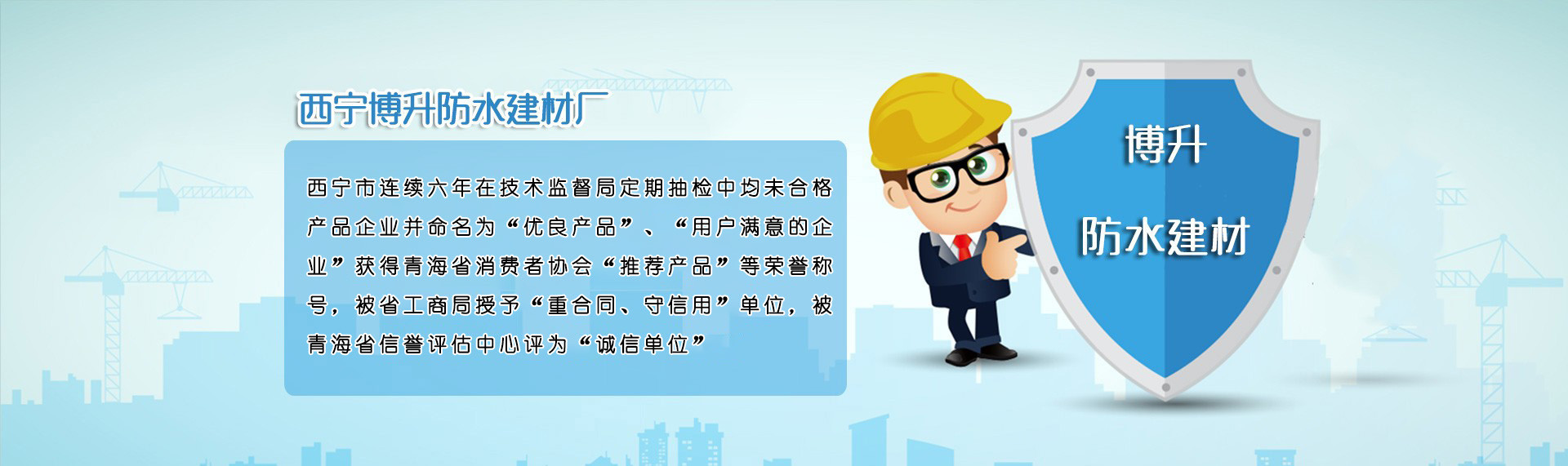 西宁博升防水建材厂

西宁市连续六年在技术监督局定期抽检中均未合格产品企业并命名为“优良产品”、“用户满意的企业”获得青海省消费者协会“推荐产品”等荣誉称号，被省工商局授予“重合同、守信用”单位，被青海省信誉评估中心评为“诚信单位”

博升
防水建材